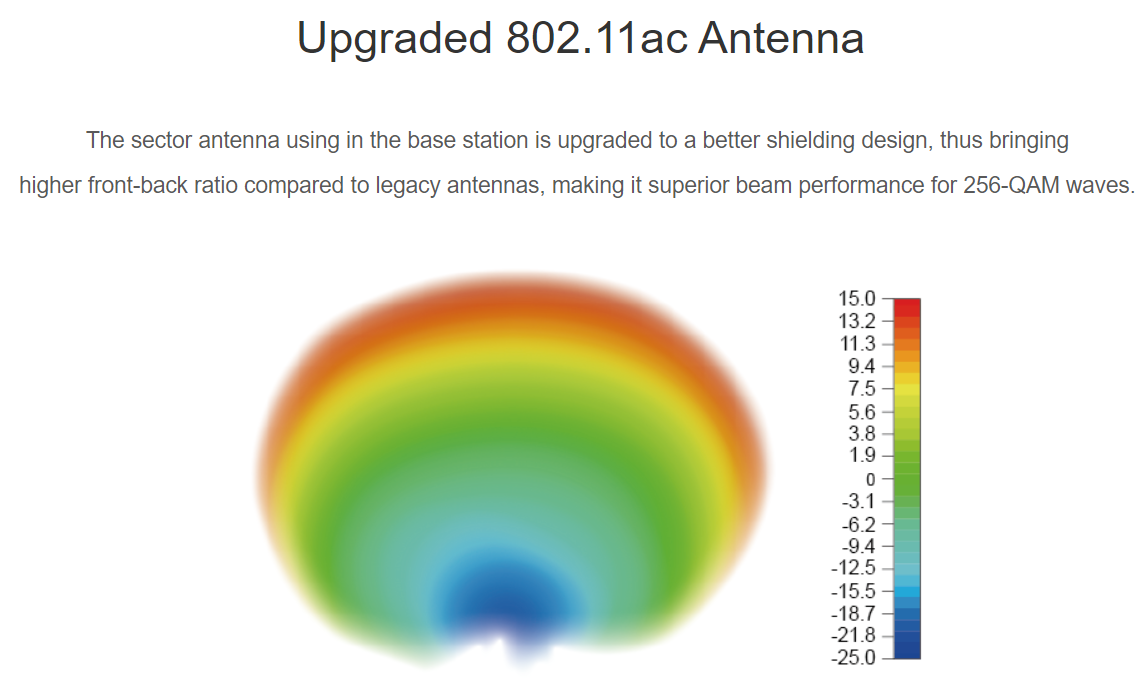 Upgraded 802.11ac Antenna

The sector antenna using in the base station is upgraded to a better shielding design, thus bringing higher front-back ratio compared to legacy antennas, making it superior beam performance for 256-QAM waves.

15.0
13.2
11.3
9.4
7.5
5.6
3.8
1.9
0
-3.1
-6.2
-9.4
-12.5
-15.5
-18.7
-21.8
-25.0